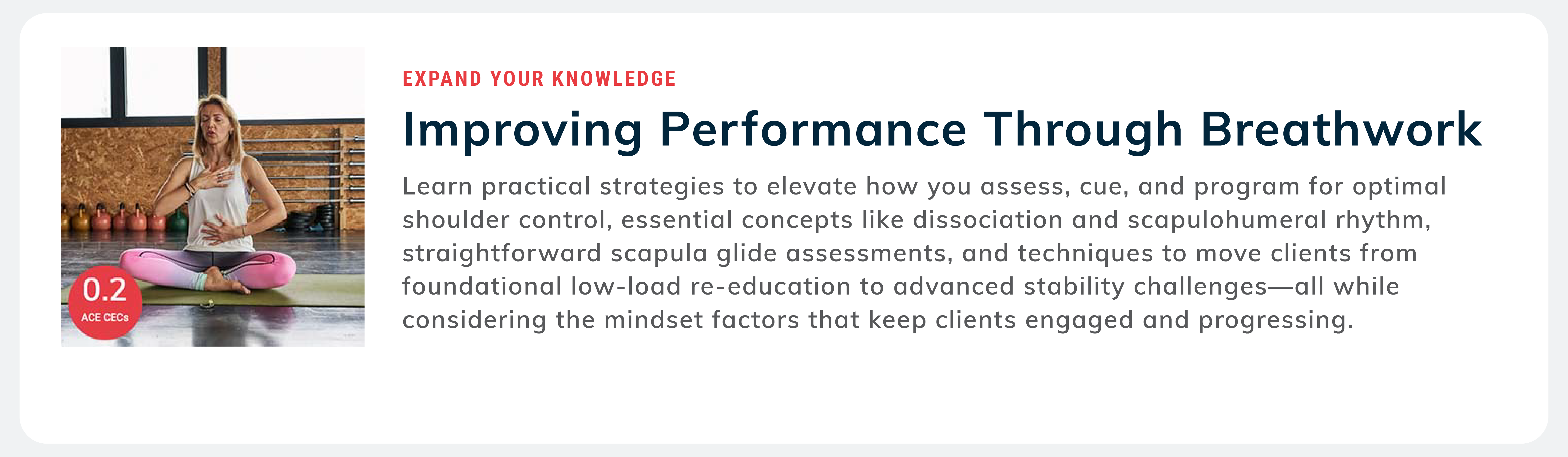 0.2
ACE CECs

EXPAND YOUR KNOWLEDGE

Improving Performance Through Breathwork

Learn practical strategies to elevate how you assess, cue, and program for optimal shoulder control, essential concepts like dissociation and scapulohumeral rhythm, straightforward scapula glide assessments, and techniques to move clients from foundational low-load re-education to advanced stability challenges—all while considering the mindset factors that keep clients engaged and progressing.